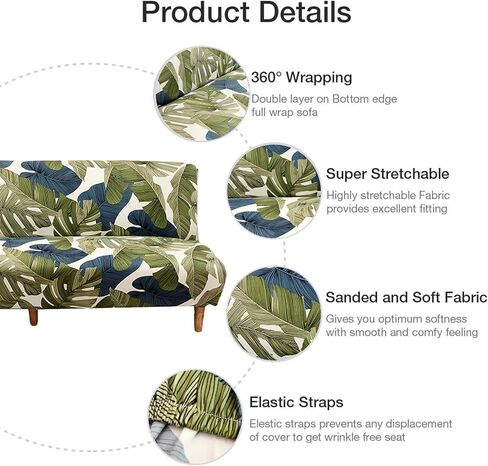 Product Details

360° Wrapping
Double layer on Bottom edge full wrap sofa

Super Stretchable
Highly stretchable Fabric provides excellent fitting

Sanded and Soft Fabric
Gives you optimum softness with smooth and comfy feeling

Elastic Straps
Elestic straps prevents any displacement of cover to get wrinkle free seat